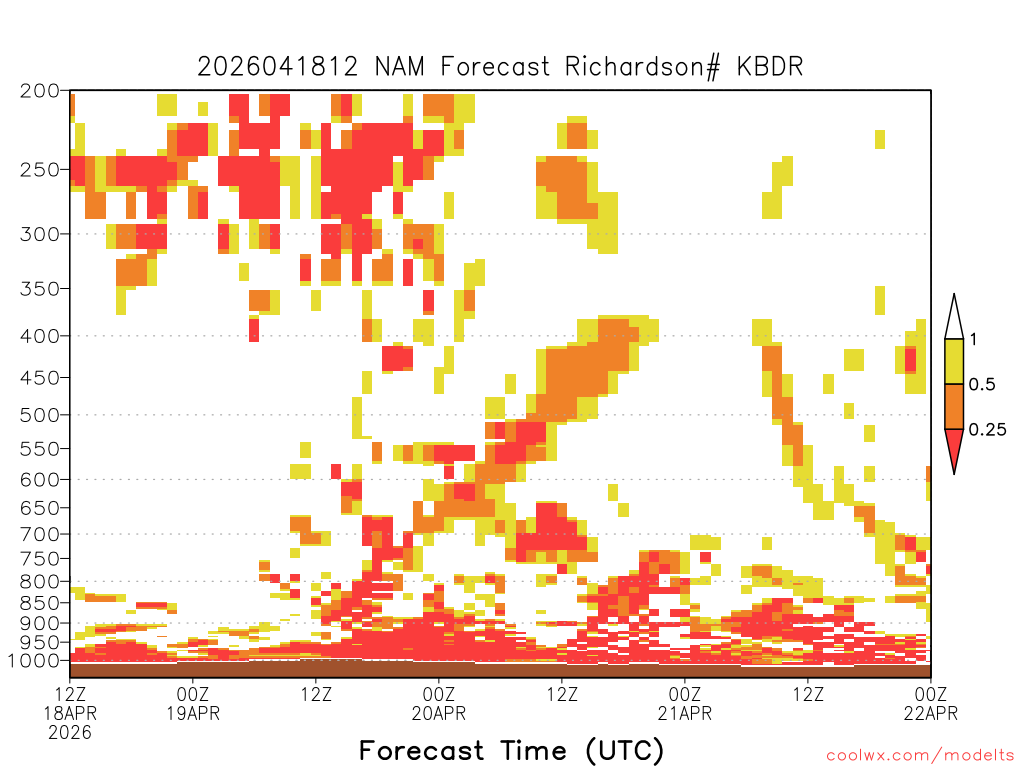 2026041812 NAM Forecast Richardson# KBDR

200
250
300
350
400
450
500
550
600
650
700
750
800
850
900
950
1000

1
0.5
0.25

12Z 18APR 2026
00Z 19APR
12Z
00Z 20APR
12Z
00Z 21APR
12Z
00Z 22APR

Forecast Time (UTC)

coolwx.com/modelts